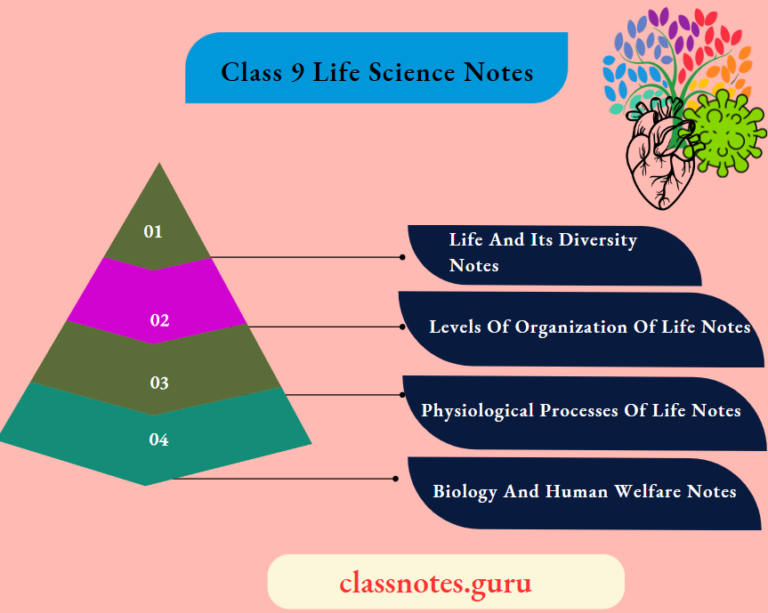 Class 9 Life Science Notes

01

02

03

04

Life And Its Diversity Notes

Levels Of Organization Of Life Notes

Physiological Processes Of Life Notes

Biology And Human Welfare Notes

classnotes.guru